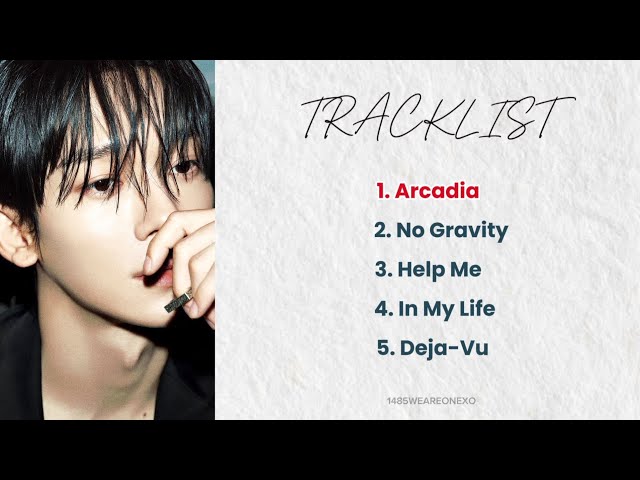 TRACKLIST

1. Arcadia
2. No Gravity
3. Help Me
4. In My Life
5. Deja-Vu

1485WEAREONEXO